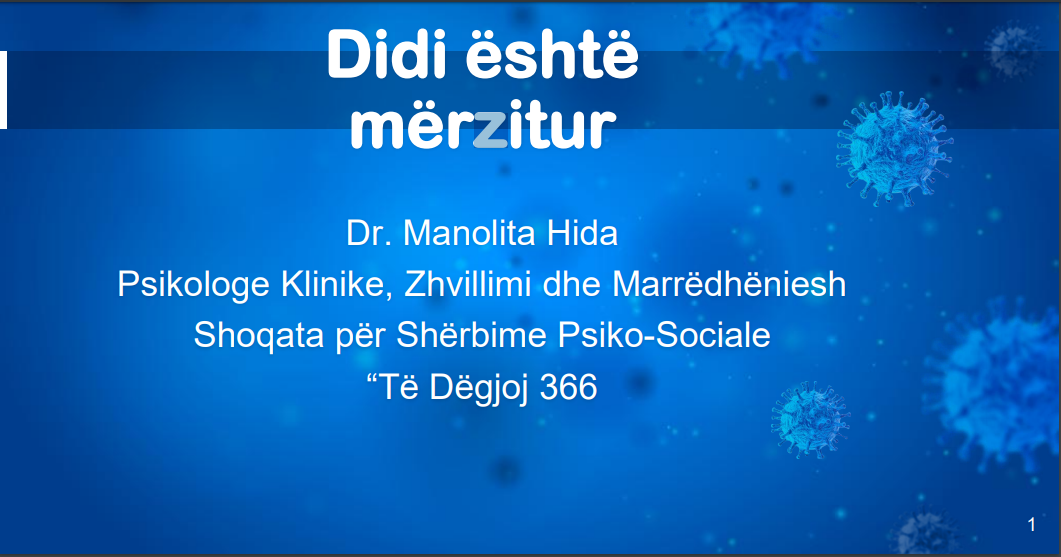 Didi është mërzitur

Dr. Manolita Hida
Psikologe Klinike, Zhvillimi dhe Marrëdhëniesh
Shoqata për Shërbime Psiko-Sociale
“Të Dëgjoj 366

1